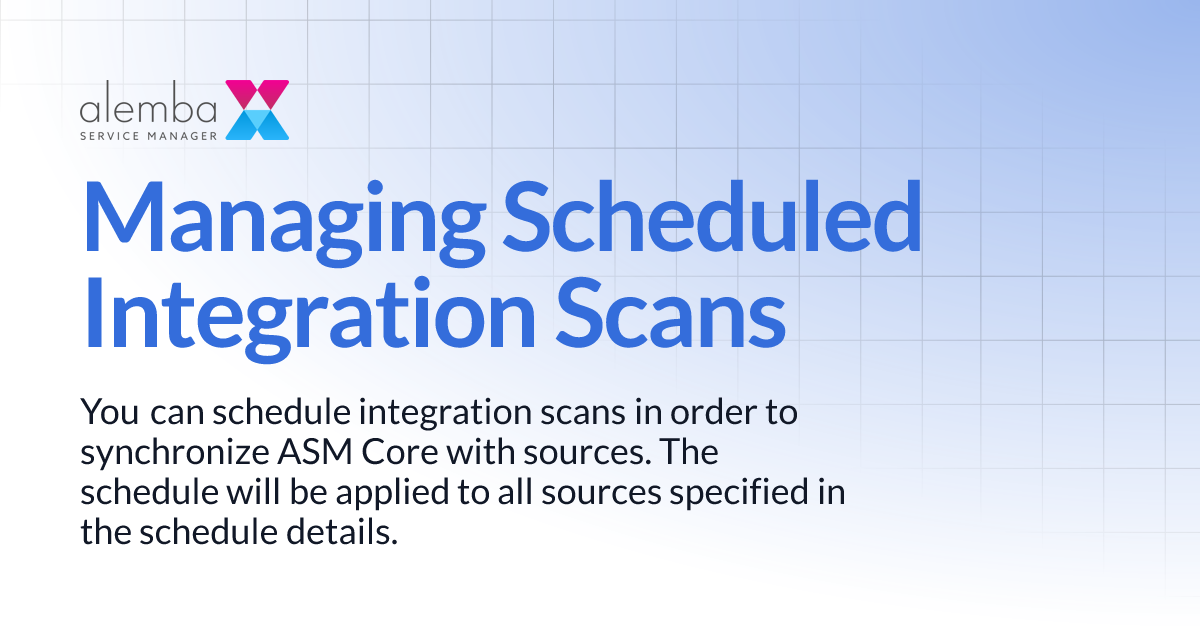 alemba
SERVICE MANAGER

Managing Scheduled Integration Scans

You can schedule integration scans in order to synchronize ASM Core with sources. The schedule will be applied to all sources specified in the schedule details.